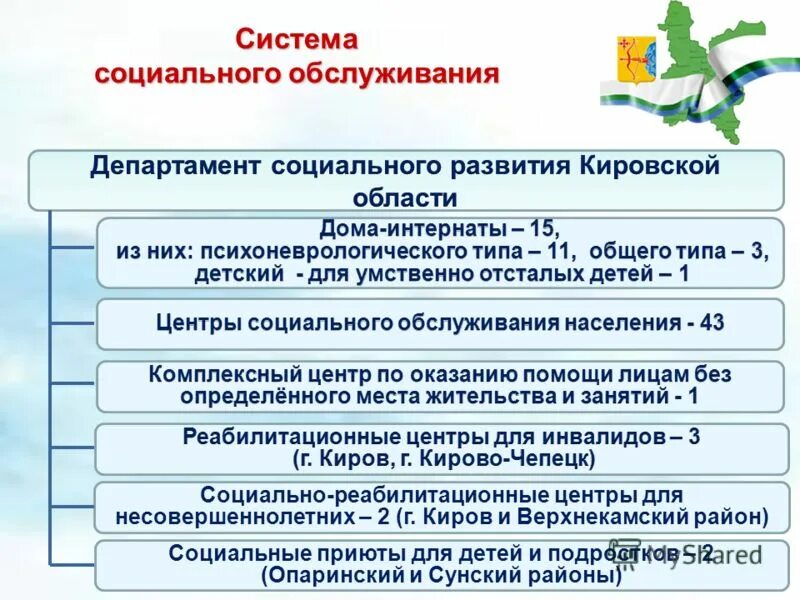 Система
социального обслуживания

Департамент социального развития Кировской области

Дома-интернаты – 15,
из них: психоневрологического типа – 11, общего типа – 3, детский - для умственно отсталых детей – 1

Центры социального обслуживания населения - 43

Комплексный центр по оказанию помощи лицам без определённого места жительства и занятий - 1

Реабилитационные центры для инвалидов – 3
(г. Киров, г. Кирово-Чепецк)

Социально-реабилитационные центры для несовершеннолетних – 2 (г. Киров и Верхнекамский район)

Социальные приюты для детей и подростков – 2
(Опаринский и Сунский районы)

MyShared